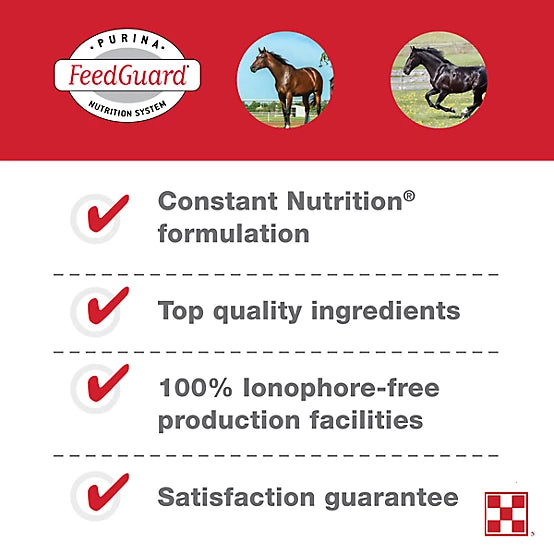 PURINA
FeedGuard®
NUTRITION SYSTEM

Constant Nutrition® formulation

Top quality ingredients

100% Ionophore-free production facilities

Satisfaction guarantee